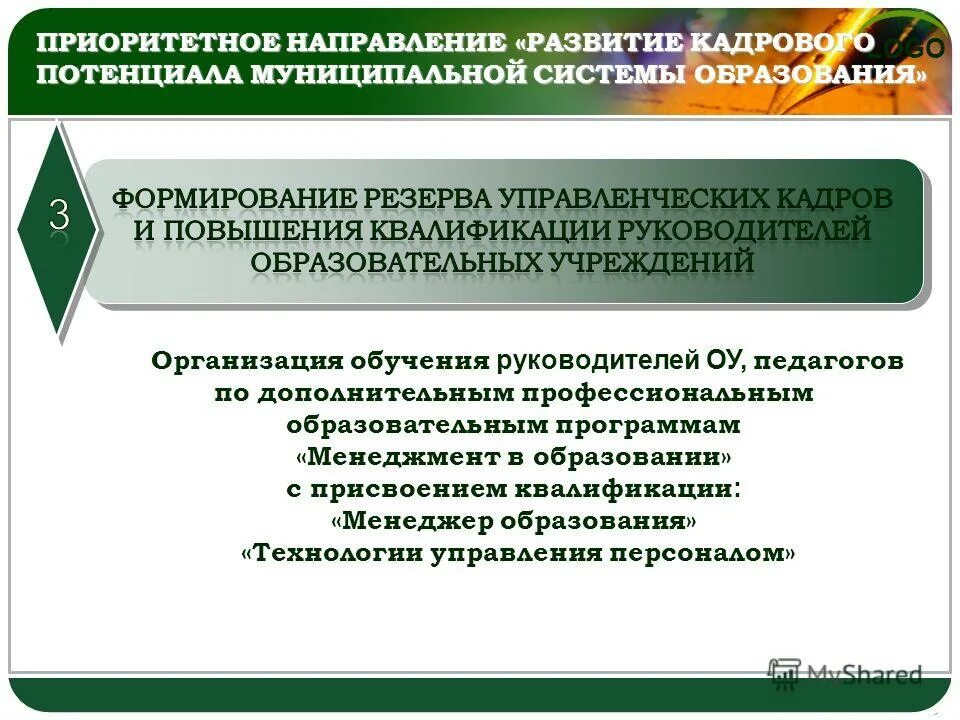 ПРИОРИТЕТНОЕ НАПРАВЛЕНИЕ «РАЗВИТИЕ КАДРОВОГО ПОТЕНЦИАЛА МУНИЦИПАЛЬНОЙ СИСТЕМЫ ОБРАЗОВАНИЯ»

LOGO

3

ФОРМИРОВАНИЕ РЕЗЕРВА УПРАВЛЕНЧЕСКИХ КАДРОВ И ПОВЫШЕНИЯ КВАЛИФИКАЦИИ РУКОВОДИТЕЛЕЙ ОБРАЗОВАТЕЛЬНЫХ УЧРЕЖДЕНИЙ

Организация обучения руководителей ОУ, педагогов по дополнительным профессиональным образовательным программам «Менеджмент в образовании» с присвоением квалификации: «Менеджер образования» «Технологии управления персоналом»

MyShared